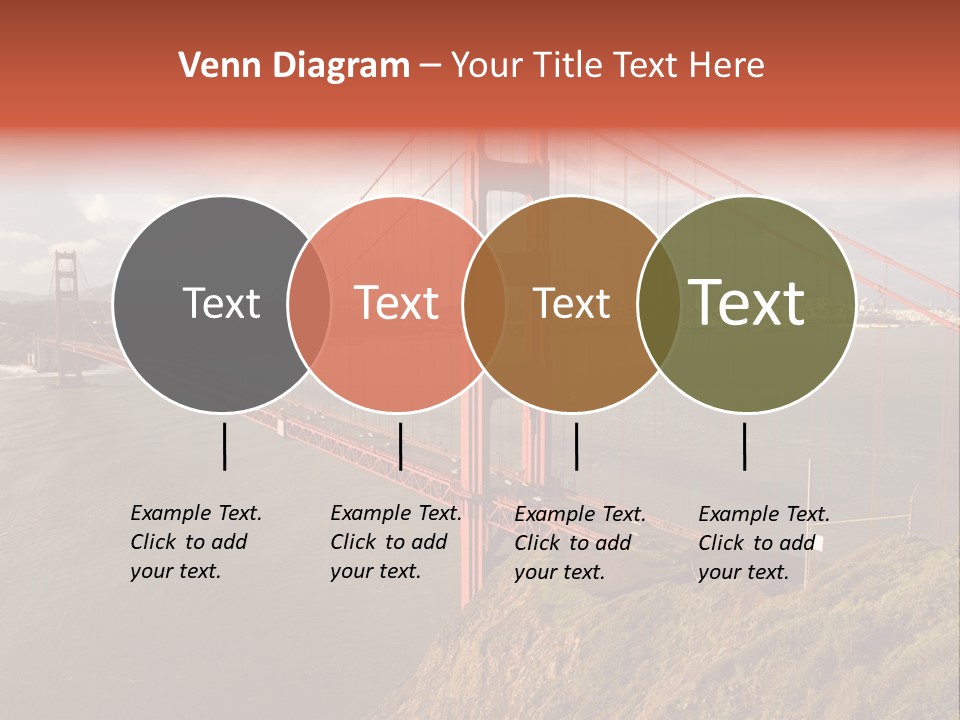 Venn Diagram – Your Title Text Here

Text

Text

Text

Text

Example Text. Click to add your text.

Example Text. Click to add your text.

Example Text. Click to add your text.

Example Text. Click to add your text.